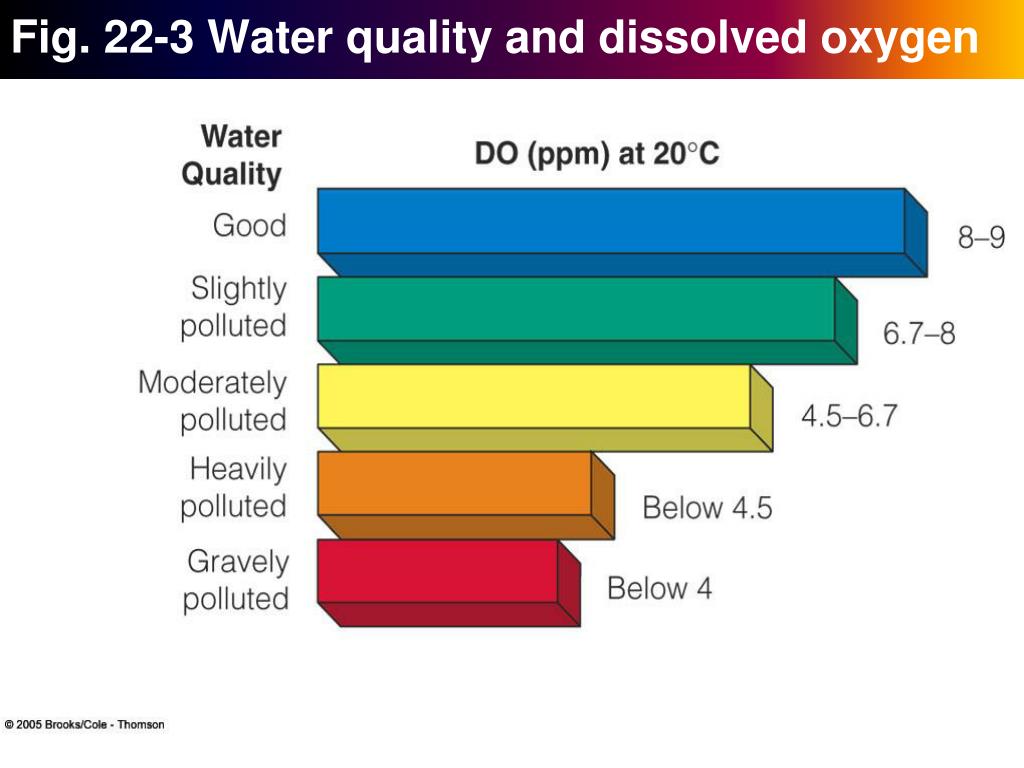 Fig. 22-3 Water quality and dissolved oxygen

Water Quality

DO (ppm) at 20°C

Good

8–9

Slightly polluted

6.7–8

Moderately polluted

4.5–6.7

Heavily polluted

Below 4.5

Gravely polluted

Below 4

© 2005 Brooks/Cole - Thomson